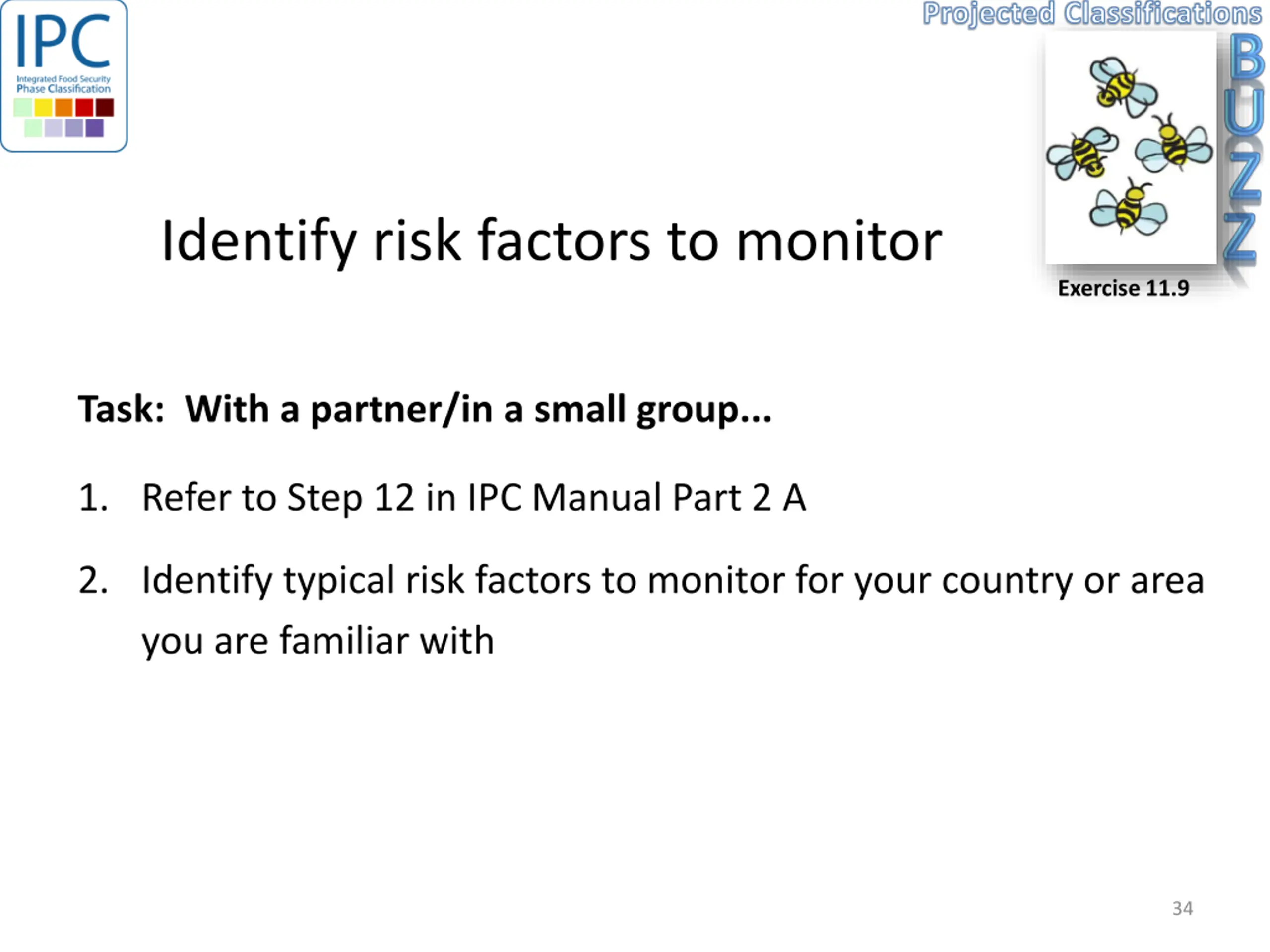 IPC
Integrated Food Security Phase Classification

Projected Classifications

BUZZ

Exercise 11.9

Identify risk factors to monitor

Task: With a partner/in a small group...

1. Refer to Step 12 in IPC Manual Part 2 A

2. Identify typical risk factors to monitor for your country or area you are familiar with

34